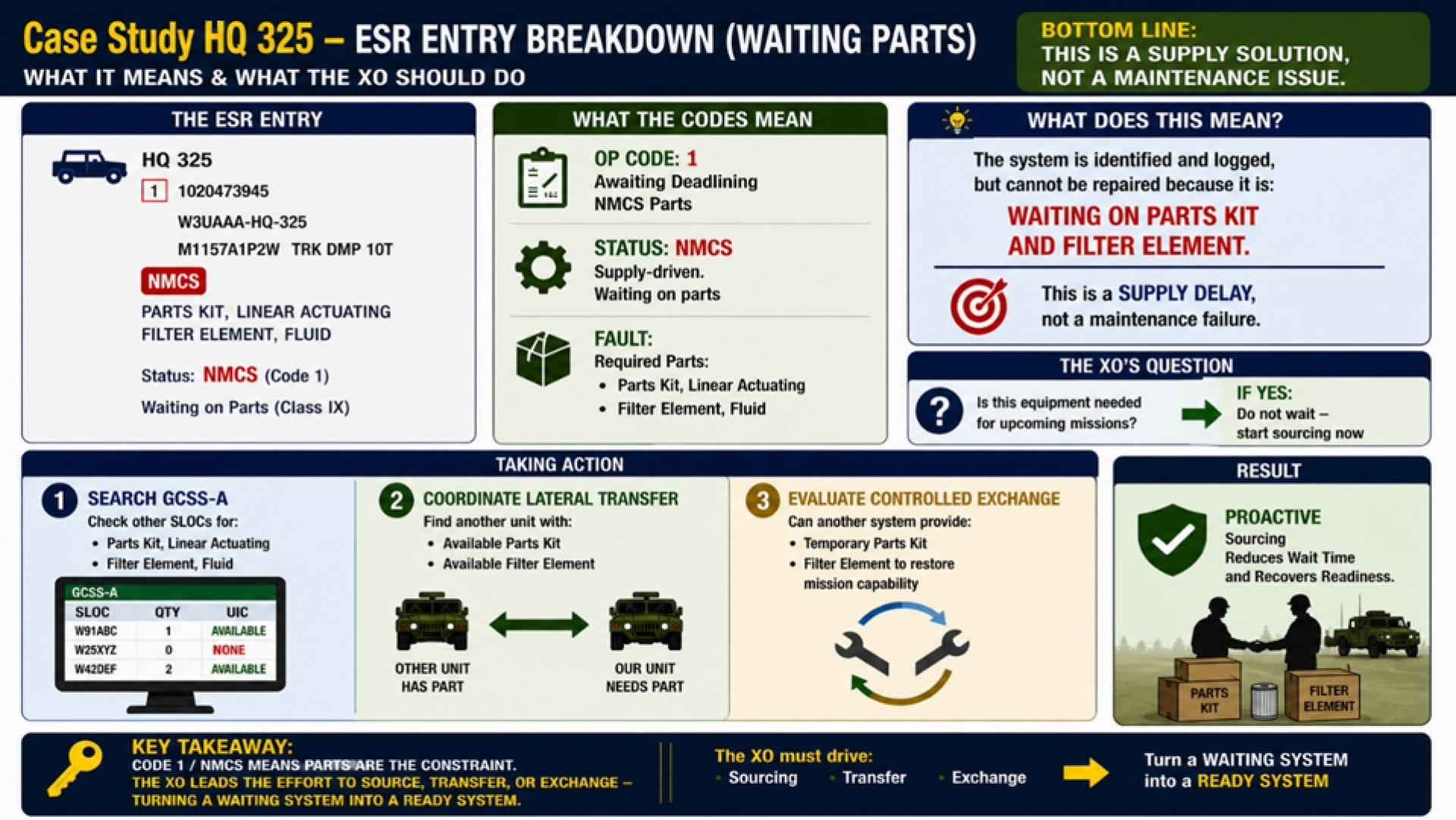 Case Study HQ 325 – ESR ENTRY BREAKDOWN (WAITING PARTS)
WHAT IT MEANS & WHAT THE XO SHOULD DO

BOTTOM LINE:
THIS IS A SUPPLY SOLUTION, NOT A MAINTENANCE ISSUE.

THE ESR ENTRY

HQ 325
1 1020473945
W3UAAA-HQ-325
M1157A1P2W TRK DMP 10T
NMCS
PARTS KIT, LINEAR ACTUATING
FILTER ELEMENT, FLUID

Status: NMCS (Code 1)
Waiting on Parts (Class IX)

WHAT THE CODES MEAN

OP CODE: 1
Awaiting Deadlining
NMCS Parts

STATUS: NMCS
Supply-driven.
Waiting on parts

FAULT:
Required Parts:
• Parts Kit, Linear Actuating
• Filter Element, Fluid

WHAT DOES THIS MEAN?

The system is identified and logged, but cannot be repaired because it is:
WAITING ON PARTS KIT AND FILTER ELEMENT.

This is a SUPPLY DELAY, not a maintenance failure.

THE XO'S QUESTION

Is this equipment needed for upcoming missions?
IF YES:
Do not wait – start sourcing now

TAKING ACTION

1 SEARCH GCSS-A
Check other SLOCs for:
• Parts Kit, Linear Actuating
• Filter Element, Fluid

GCSS-A
| SLOC | QTY | UIC |
|---|---|---|
| W91ABC | 1 | AVAILABLE |
| W25XYZ | 0 | NONE |
| W42DEF | 2 | AVAILABLE |

2 COORDINATE LATERAL TRANSFER
Find another unit with:
• Available Parts Kit
• Available Filter Element

OTHER UNIT HAS PART
OUR UNIT NEEDS PART

3 EVALUATE CONTROLLED EXCHANGE
Can another system provide:
• Temporary Parts Kit
• Filter Element to restore mission capability

RESULT

PROACTIVE
Sourcing
Reduces Wait Time
and Recovers Readiness.

PARTS KIT
FILTER ELEMENT

KEY TAKEAWAY:
CODE 1 / NMCS MEANS PARTS ARE THE CONSTRAINT.
THE XO LEADS THE EFFORT TO SOURCE, TRANSFER, OR EXCHANGE – TURNING A WAITING SYSTEM INTO A READY SYSTEM.

The XO must drive:
• Sourcing • Transfer • Exchange

Turn a WAITING SYSTEM into a READY SYSTEM